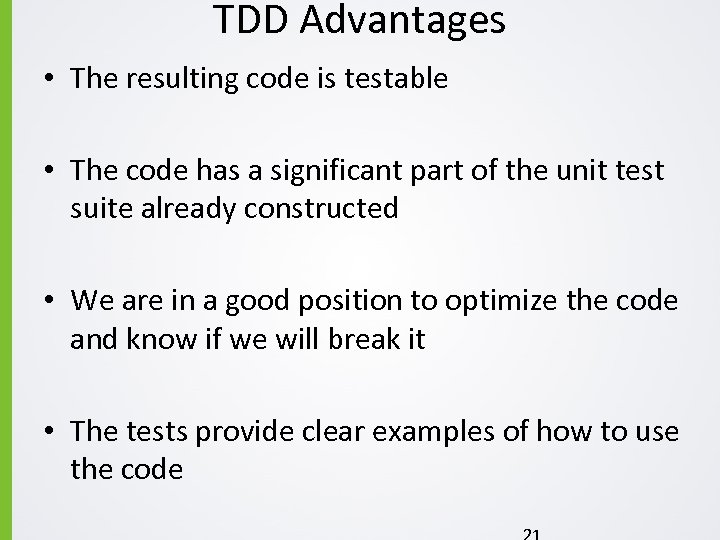 TDD Advantages

• The resulting code is testable

• The code has a significant part of the unit test suite already constructed

• We are in a good position to optimize the code and know if we will break it

• The tests provide clear examples of how to use the code

21